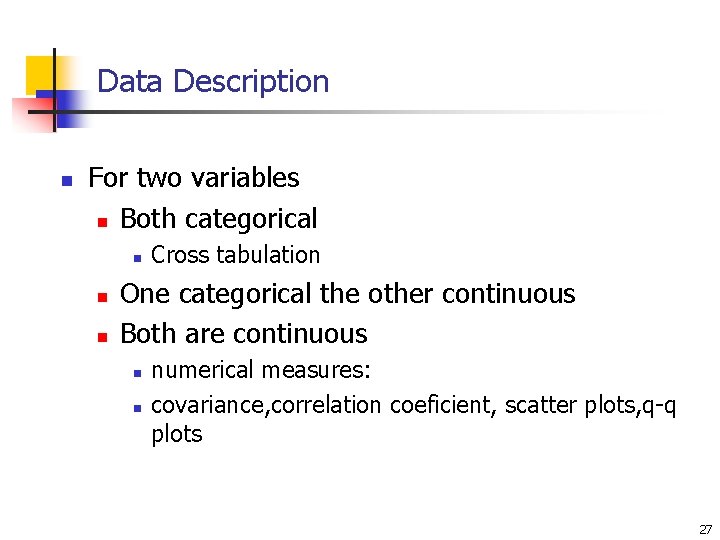 Data Description

- For two variables
  - Both categorical
    - Cross tabulation
  - One categorical the other continuous
  - Both are continuous
    - numerical measures:
    - covariance,correlation coeficient, scatter plots,q-q plots

27